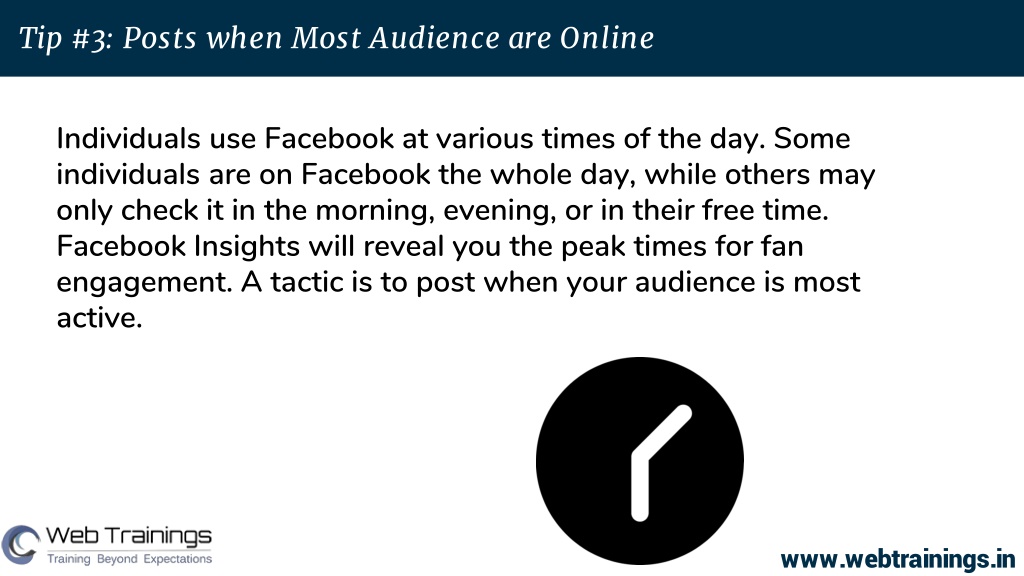 Tip #3: Posts when Most Audience are Online

Individuals use Facebook at various times of the day. Some individuals are on Facebook the whole day, while others may only check it in the morning, evening, or in their free time. Facebook Insights will reveal you the peak times for fan engagement. A tactic is to post when your audience is most active.

Web Trainings
Training Beyond Expectations

www.webtrainings.in